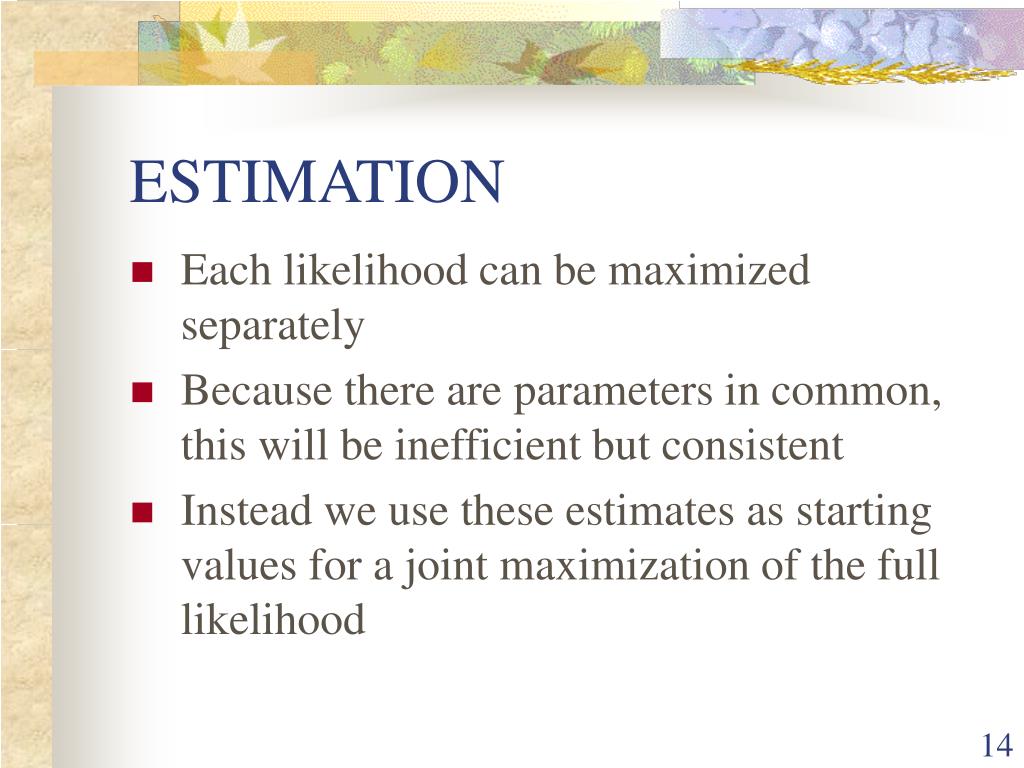 ESTIMATION

- Each likelihood can be maximized separately
- Because there are parameters in common, this will be inefficient but consistent
- Instead we use these estimates as starting values for a joint maximization of the full likelihood

14